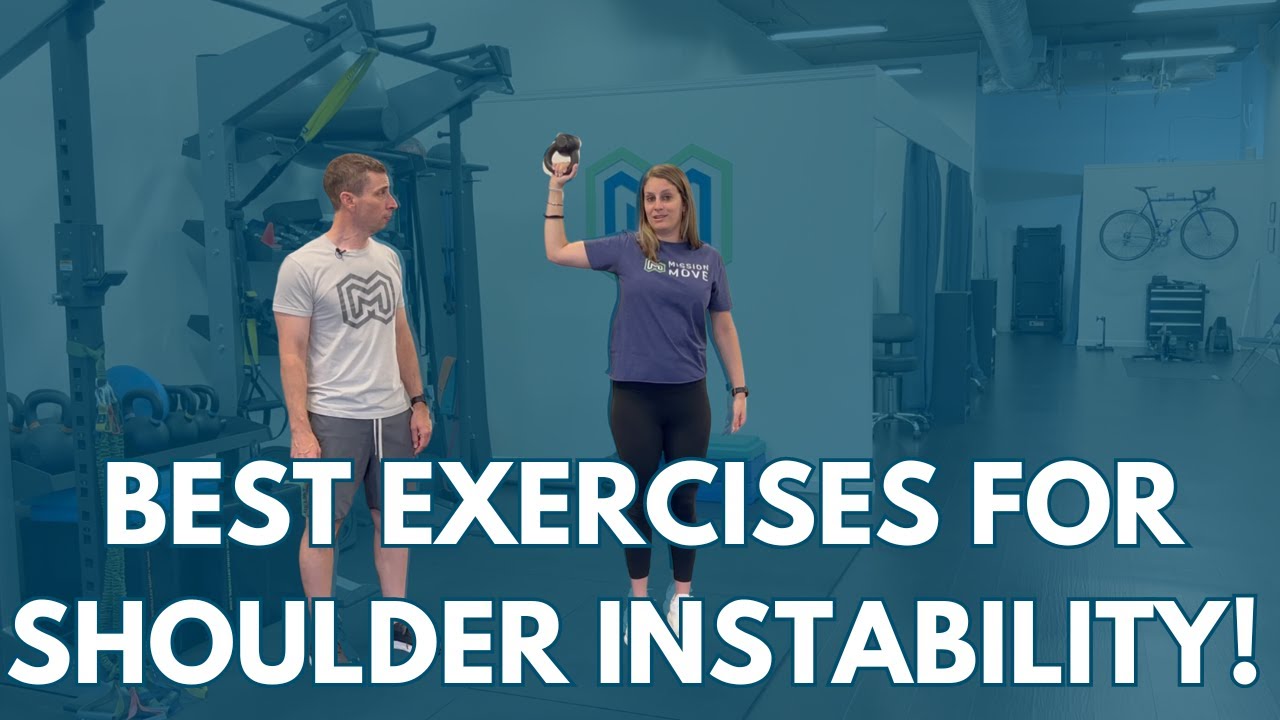 MISSION MOVE

BEST EXERCISES FOR SHOULDER INSTABILITY!